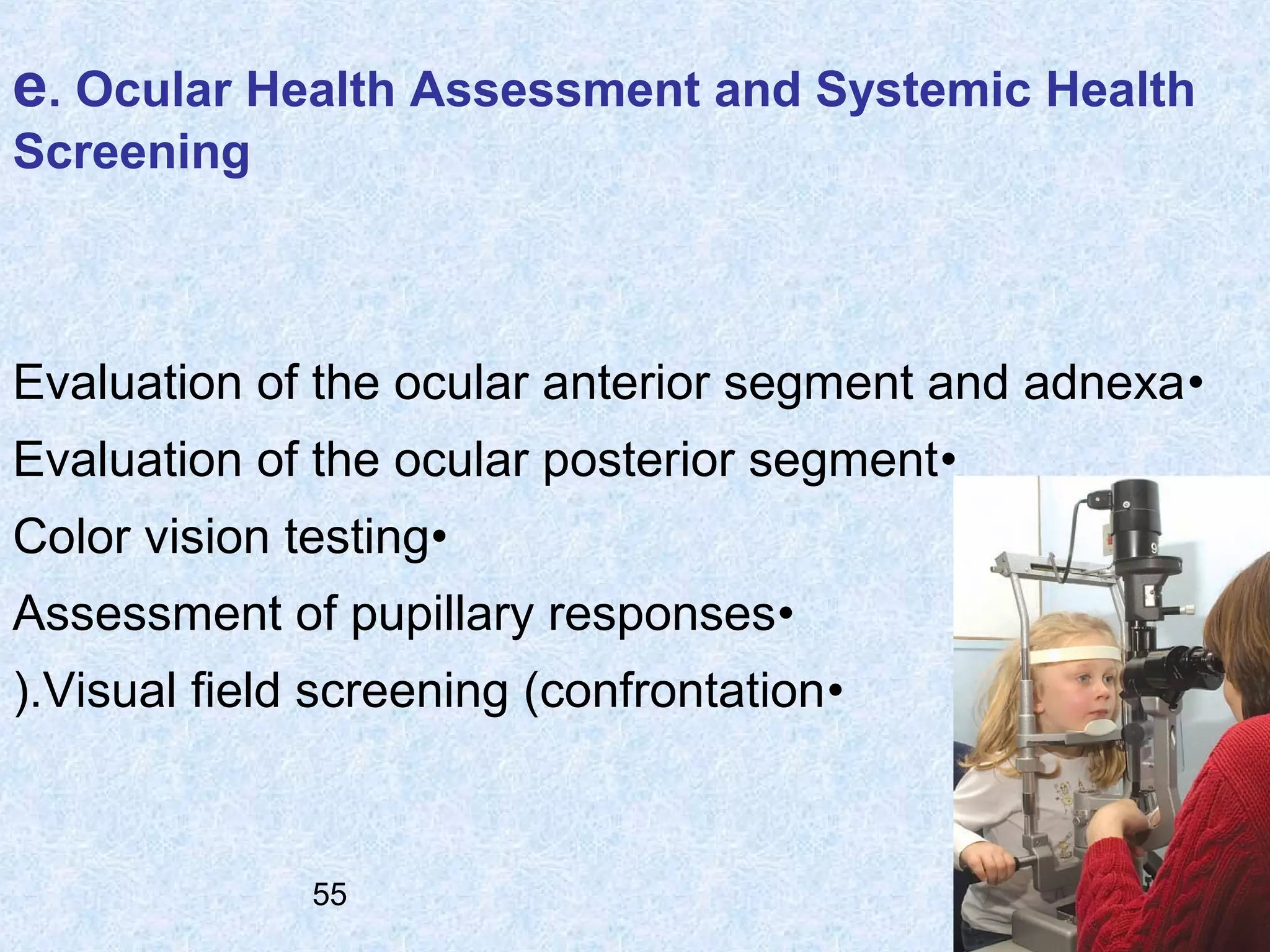 e. Ocular Health Assessment and Systemic Health Screening

Evaluation of the ocular anterior segment and adnexa•

Evaluation of the ocular posterior segment•

Color vision testing•

Assessment of pupillary responses•

).Visual field screening (confrontation•

55